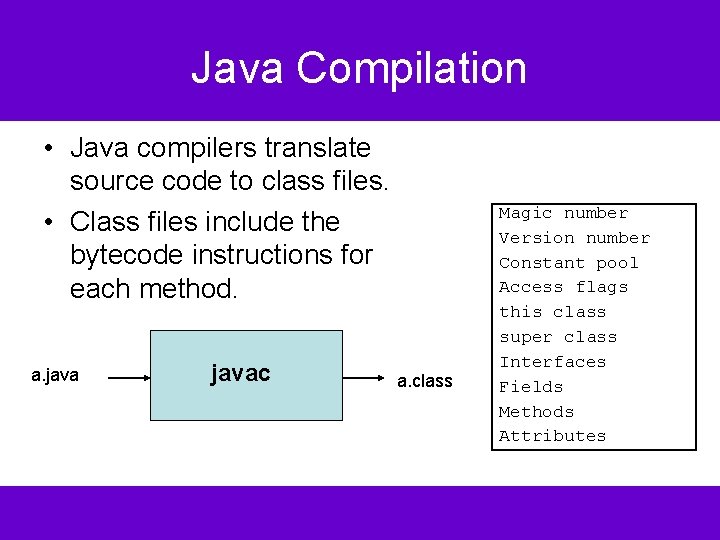 Java Compilation

• Java compilers translate source code to class files.

• Class files include the bytecode instructions for each method.

a.java

javac

a.class

Magic number
Version number
Constant pool
Access flags
this class
super class
Interfaces
Fields
Methods
Attributes